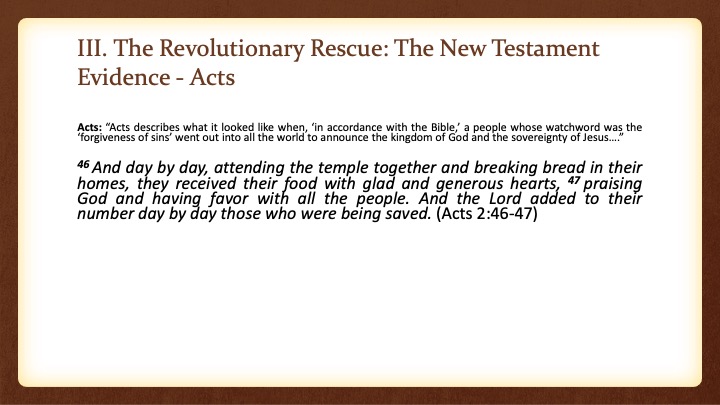 III. The Revolutionary Rescue: The New Testament Evidence - Acts

Acts: "Acts describes what it looked like when, 'in accordance with the Bible,' a people whose watchword was the 'forgiveness of sins' went out into all the world to announce the kingdom of God and the sovereignty of Jesus…."

$^{46}$ And day by day, attending the temple together and breaking bread in their homes, they received their food with glad and generous hearts, $^{47}$ praising God and having favor with all the people. And the Lord added to their number day by day those who were being saved. (Acts 2:46-47)